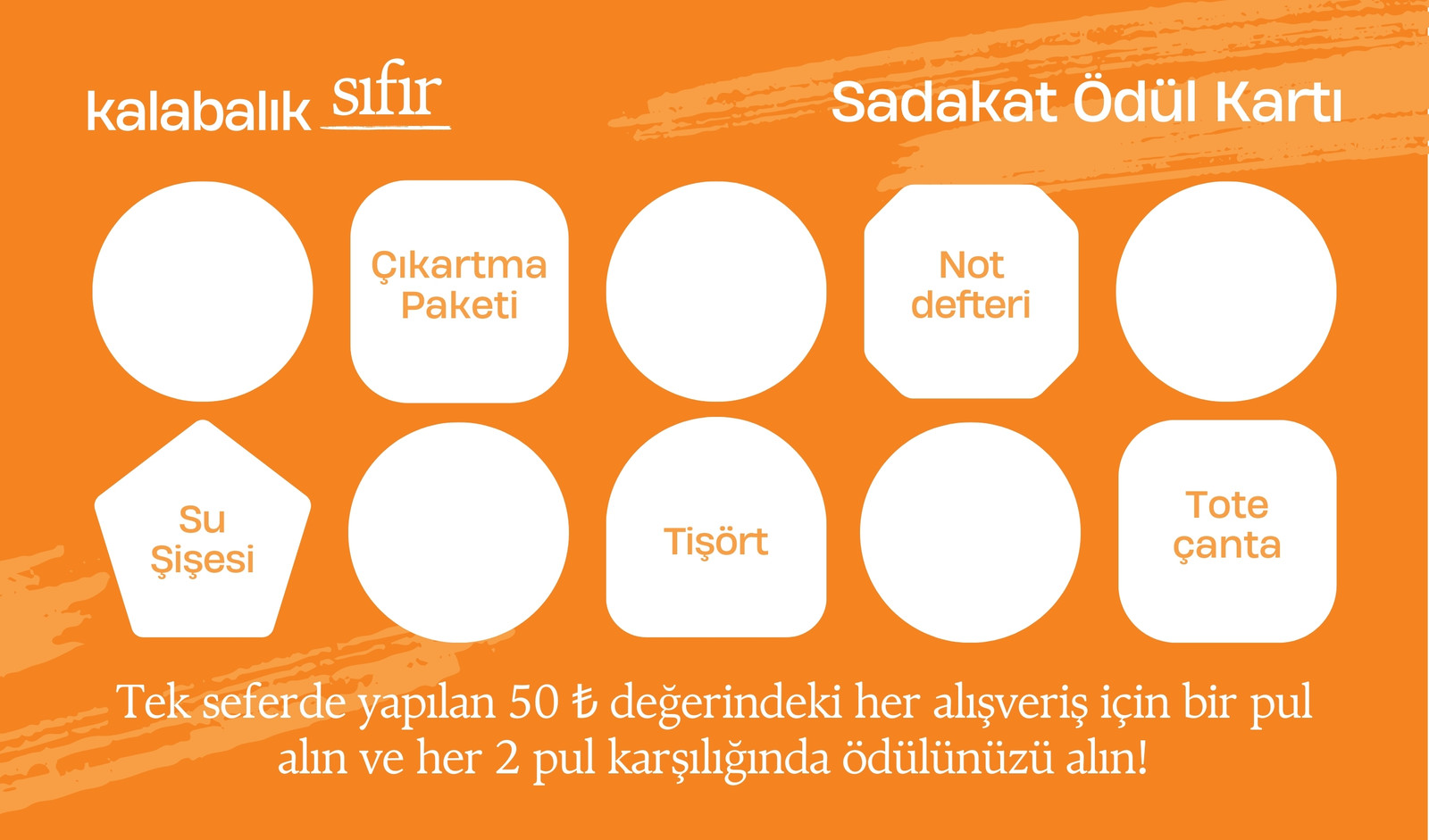 kalabalık sıfır

Sadakat Ödül Kartı

Çıkartma Paketi

Not defteri

Su Şişesi

Tişört

Tote çanta

Tek seferde yapılan 50 ₺ değerindeki her alışveriş için bir pul alın ve her 2 pul karşılığında ödülünüzü alın!